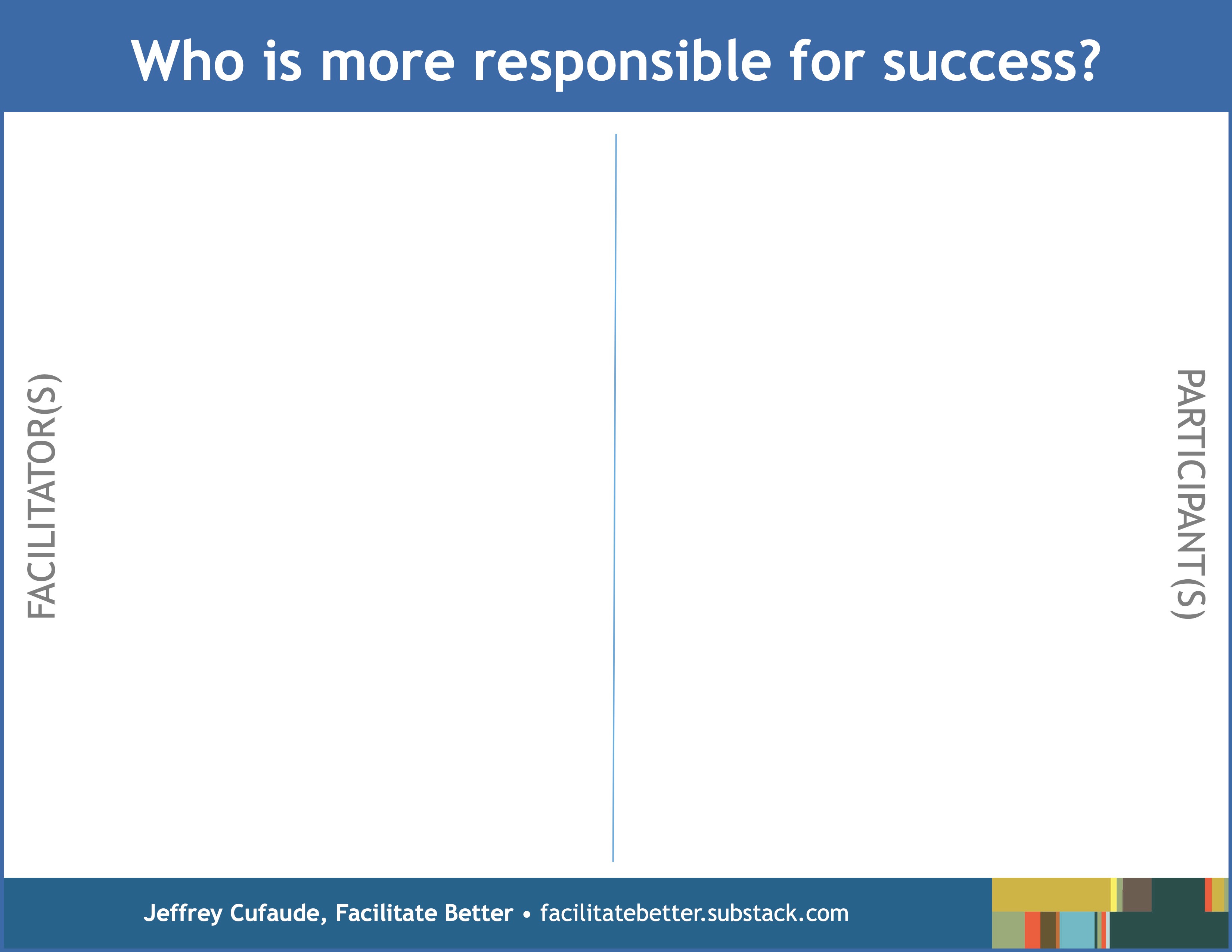 Who is more responsible for success?

FACILITATOR(S)

PARTICIPANT(S)

Jeffrey Cufaude, Facilitate Better • facilitatebetter.substack.com